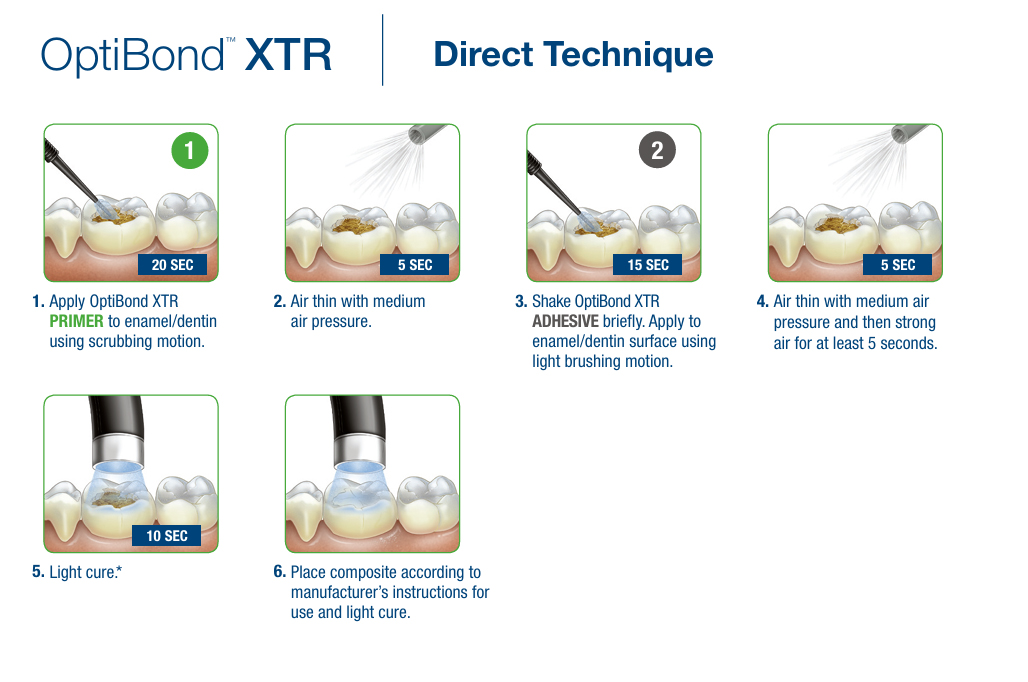 OptiBond™ XTR

Direct Technique

1

20 SEC

1. Apply OptiBond XTR PRIMER to enamel/dentin using scrubbing motion.

5 SEC

2. Air thin with medium air pressure.

2

15 SEC

3. Shake OptiBond XTR ADHESIVE briefly. Apply to enamel/dentin surface using light brushing motion.

5 SEC

4. Air thin with medium air pressure and then strong air for at least 5 seconds.

10 SEC

5. Light cure.*

6. Place composite according to manufacturer's instructions for use and light cure.